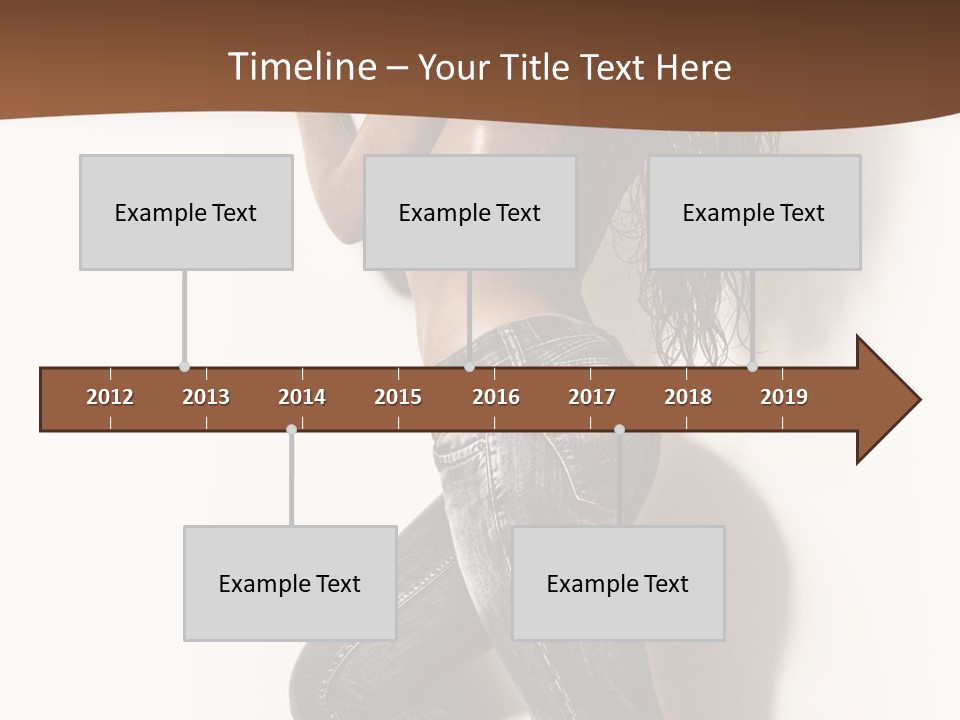 Timeline – Your Title Text Here

Example Text

Example Text

Example Text

2012 2013 2014 2015 2016 2017 2018 2019

Example Text

Example Text